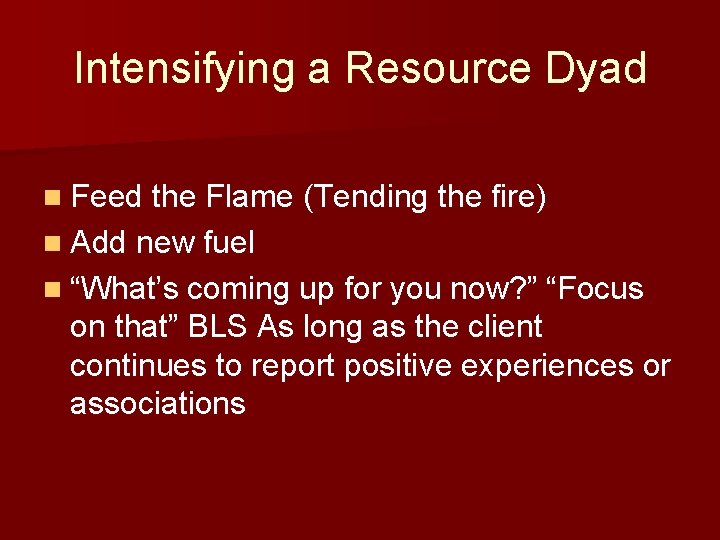 Intensifying a Resource Dyad

- Feed the Flame (Tending the fire)
- Add new fuel
- “What’s coming up for you now?” “Focus on that” BLS As long as the client continues to report positive experiences or associations